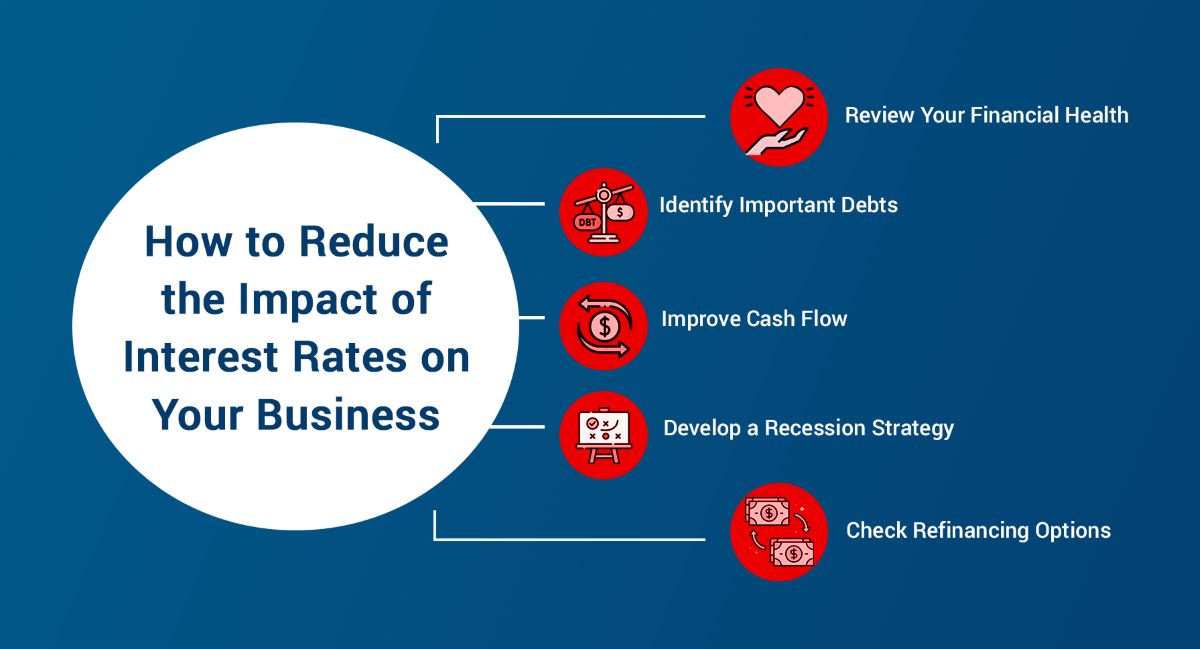 How to Reduce the Impact of Interest Rates on Your Business

Review Your Financial Health

DBT

$

Identify Important Debts

$

Improve Cash Flow

Develop a Recession Strategy

$

$

Check Refinancing Options